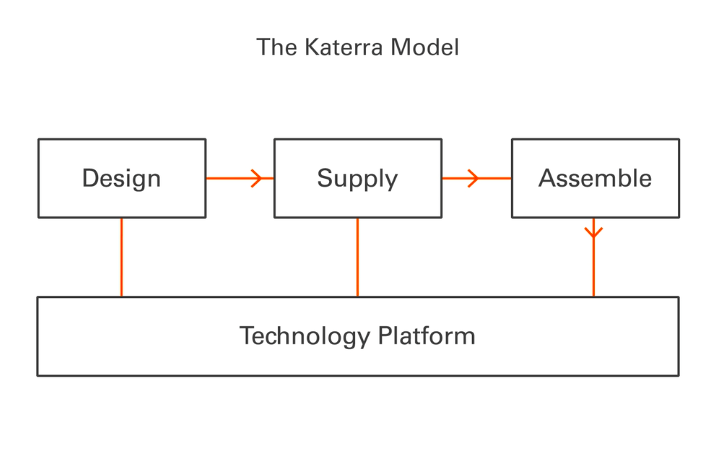 The Katerra Model

Design

Supply

Assemble

Technology Platform